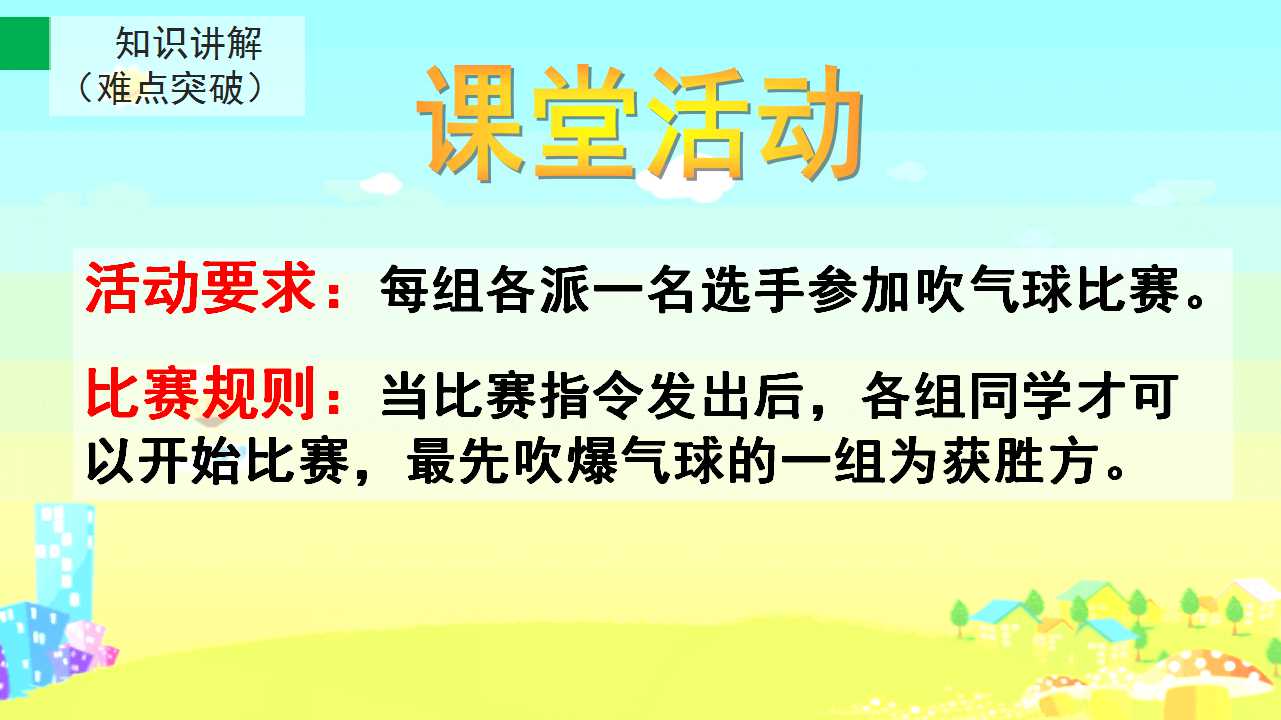 知识讲解
（难点突破）

课堂活动

活动要求：每组各派一名选手参加吹气球比赛。

比赛规则：当比赛指令发出后，各组同学才可以开始比赛，最先吹爆气球的一组为获胜方。